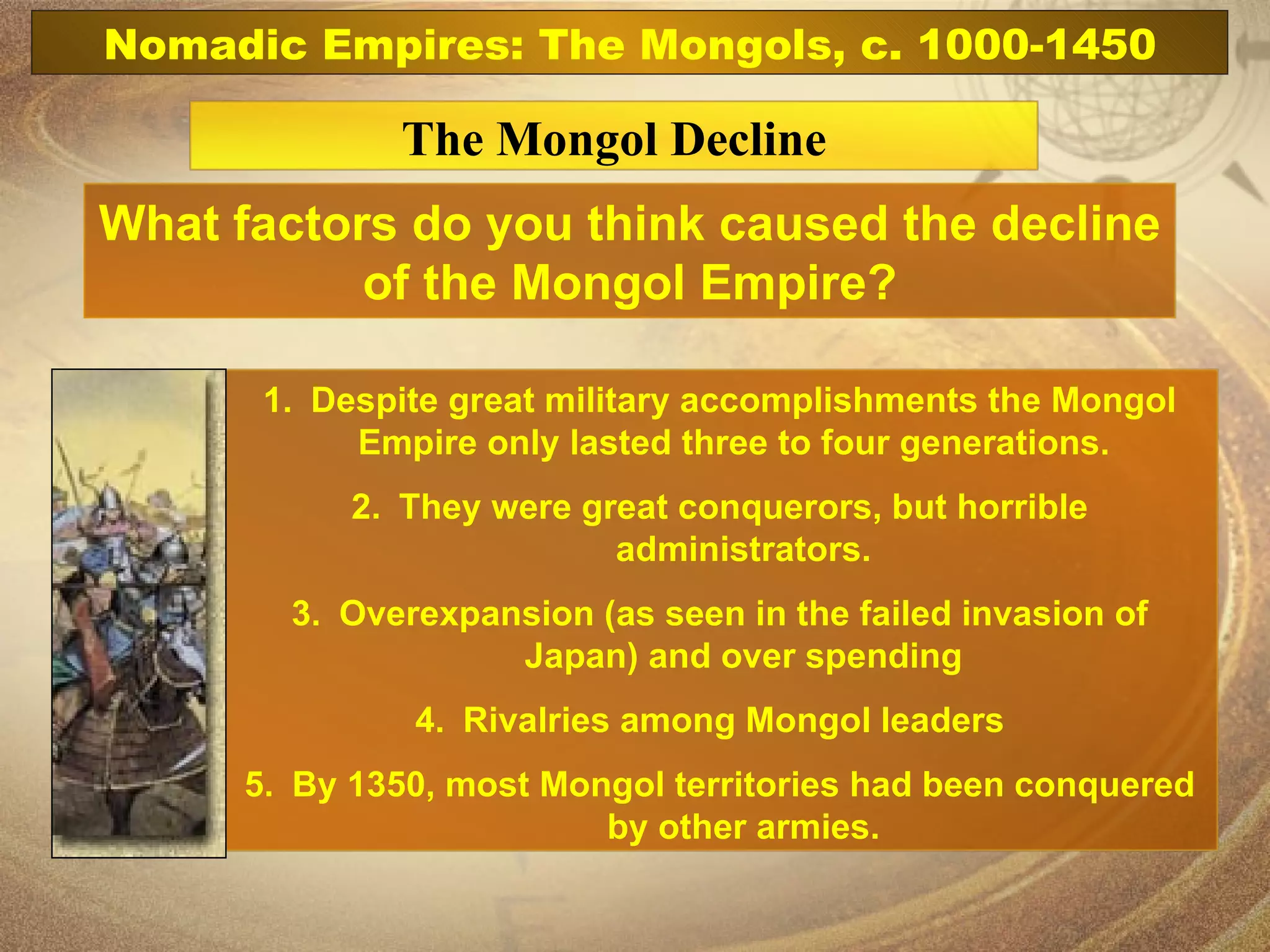 Nomadic Empires: The Mongols, c. 1000-1450

The Mongol Decline

What factors do you think caused the decline of the Mongol Empire?

1. Despite great military accomplishments the Mongol Empire only lasted three to four generations.

2. They were great conquerors, but horrible administrators.

3. Overexpansion (as seen in the failed invasion of Japan) and over spending

4. Rivalries among Mongol leaders

5. By 1350, most Mongol territories had been conquered by other armies.